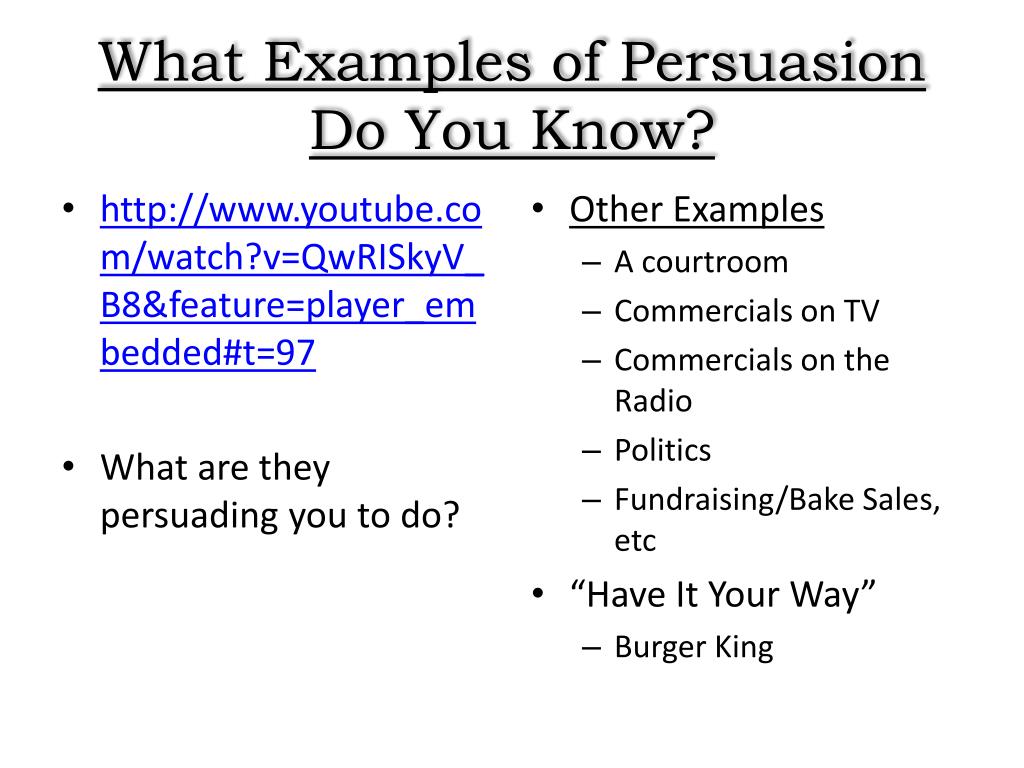 What Examples of Persuasion Do You Know?

• http://www.youtube.com/watch?v=QwRISkyV_B8&feature=player_embedded#t=97

• What are they persuading you to do?

• Other Examples
– A courtroom
– Commercials on TV
– Commercials on the Radio
– Politics
– Fundraising/Bake Sales, etc

• “Have It Your Way”
– Burger King